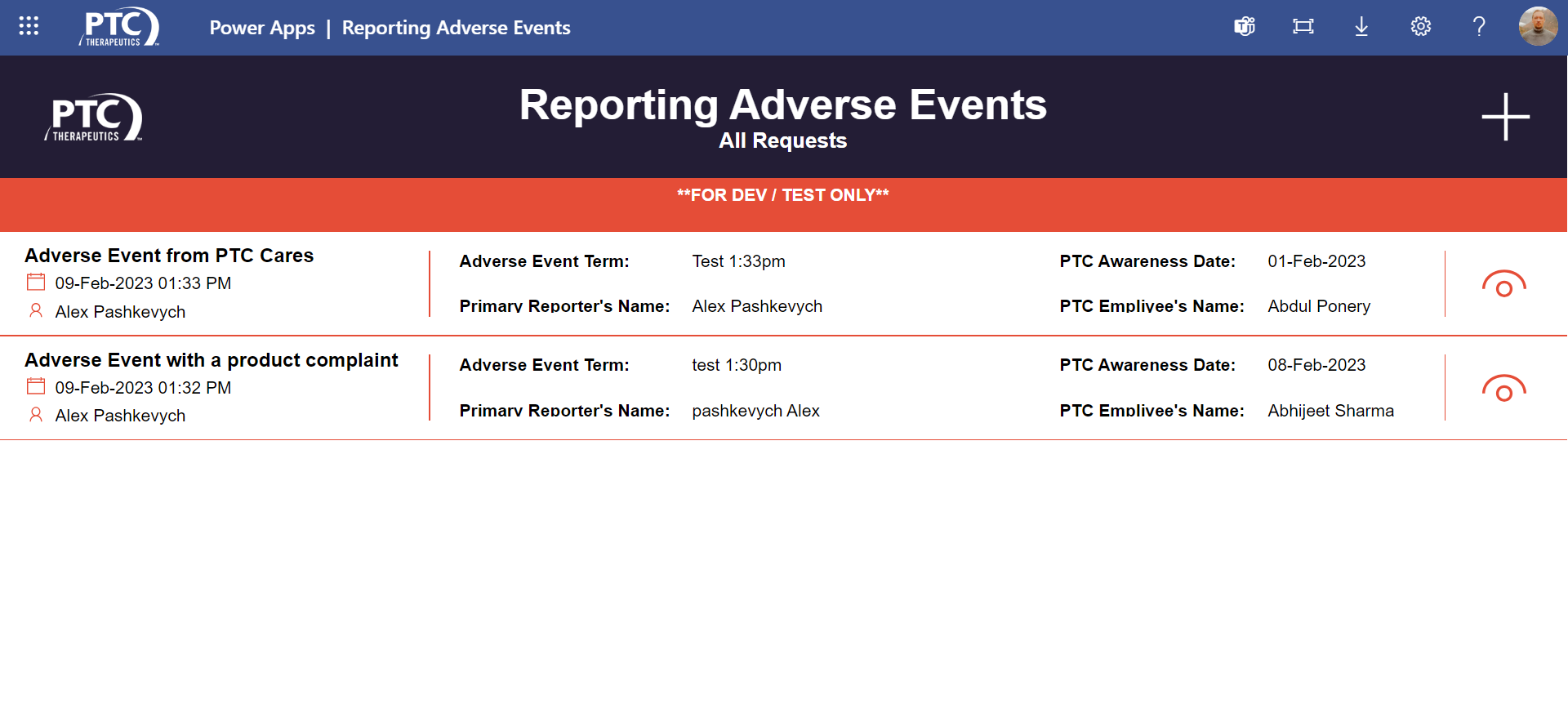 PTC THERAPEUTICS Power Apps | Reporting Adverse Events

?

PTC THERAPEUTICS

Reporting Adverse Events
All Requests

**FOR DEV / TEST ONLY**

Adverse Event from PTC Cares
09-Feb-2023 01:33 PM
Alex Pashkevych

Adverse Event Term: Test 1:33pm
Primary Reporter's Name: Alex Pashkevych
PTC Awareness Date: 01-Feb-2023
PTC Emplivee's Name: Abdul Ponery

Adverse Event with a product complaint
09-Feb-2023 01:32 PM
Alex Pashkevych

Adverse Event Term: test 1:30pm
Primary Reporter's Name: pashkevych Alex
PTC Awareness Date: 08-Feb-2023
PTC Emplivee's Name: Abhijeet Sharma